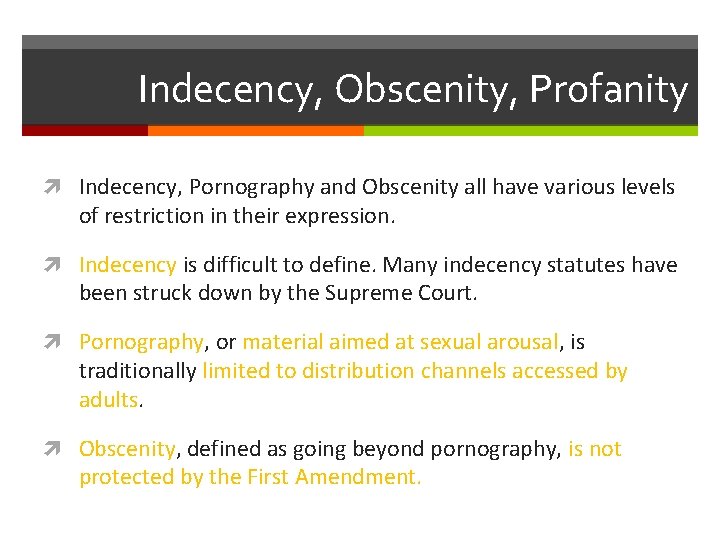 Indecency, Obscenity, Profanity

Indecency, Pornography and Obscenity all have various levels of restriction in their expression.

Indecency is difficult to define. Many indecency statutes have been struck down by the Supreme Court.

Pornography, or material aimed at sexual arousal, is traditionally limited to distribution channels accessed by adults.

Obscenity, defined as going beyond pornography, is not protected by the First Amendment.